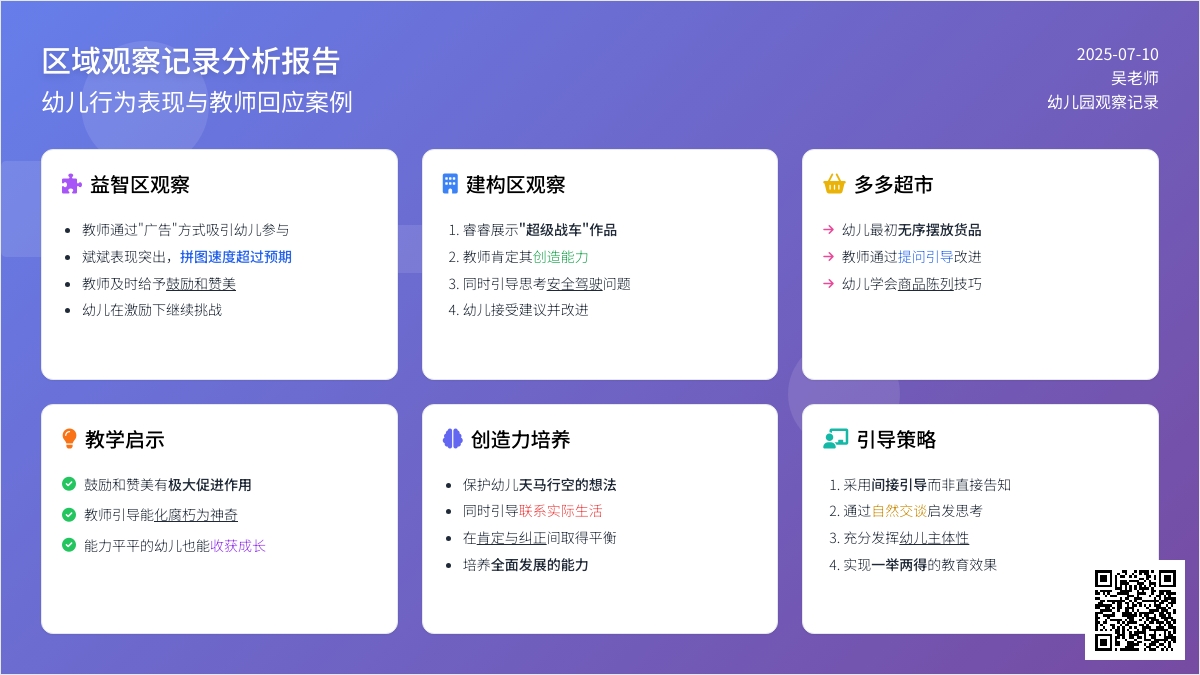 区域观察记录分析报告
幼儿行为表现与教师回应案例

2025-07-10
吴老师
幼儿园观察记录

益智区观察

- 教师通过"广告"方式吸引幼儿参与
- 斌斌表现突出，拼图速度超过预期
- 教师及时给予鼓励和赞美
- 幼儿在激励下继续挑战

建构区观察

1. 睿睿展示"超级战车"作品
2. 教师肯定其创造能力
3. 同时引导思考安全驾驶问题
4. 幼儿接受建议并改进

多多超市

→ 幼儿最初无序摆放货品
→ 教师通过提问引导改进
→ 幼儿学会商品陈列技巧

教学启示

鼓励和赞美有极大促进作用
教师引导能化腐朽为神奇
能力平平的幼儿也能收获成长

创造力培养

- 保护幼儿天马行空的想法
- 同时引导联系实际生活
- 在肯定与纠正间取得平衡
- 培养全面发展的能力

引导策略

1. 采用间接引导而非直接告知
2. 通过自然交谈启发思考
3. 充分发挥幼儿主体性
4. 实现一举两得的教育效果